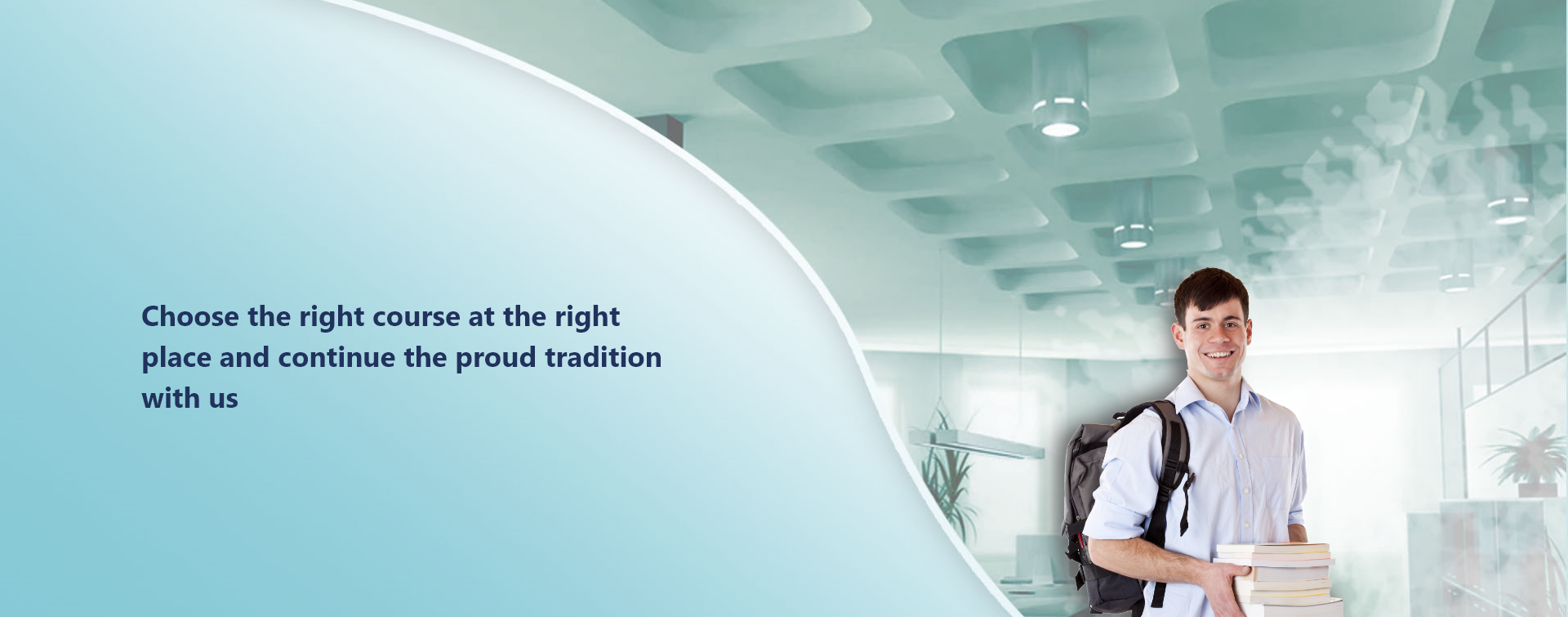 Choose the right course at the right place and continue the proud tradition with us